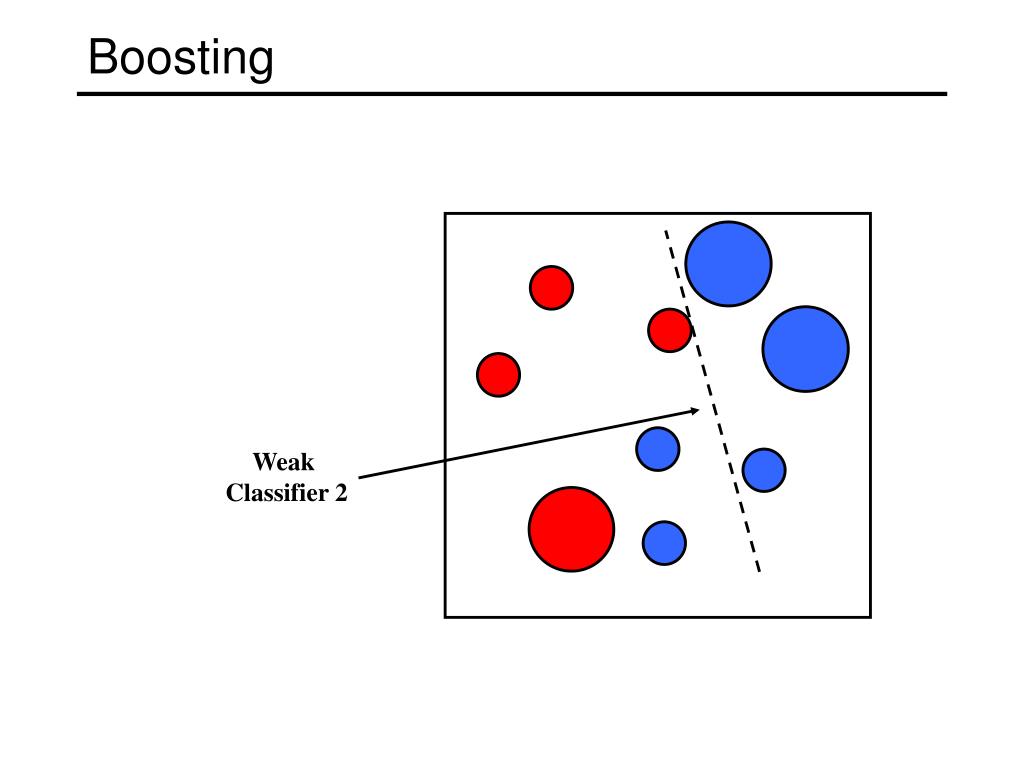 Boosting

Weak Classifier 2